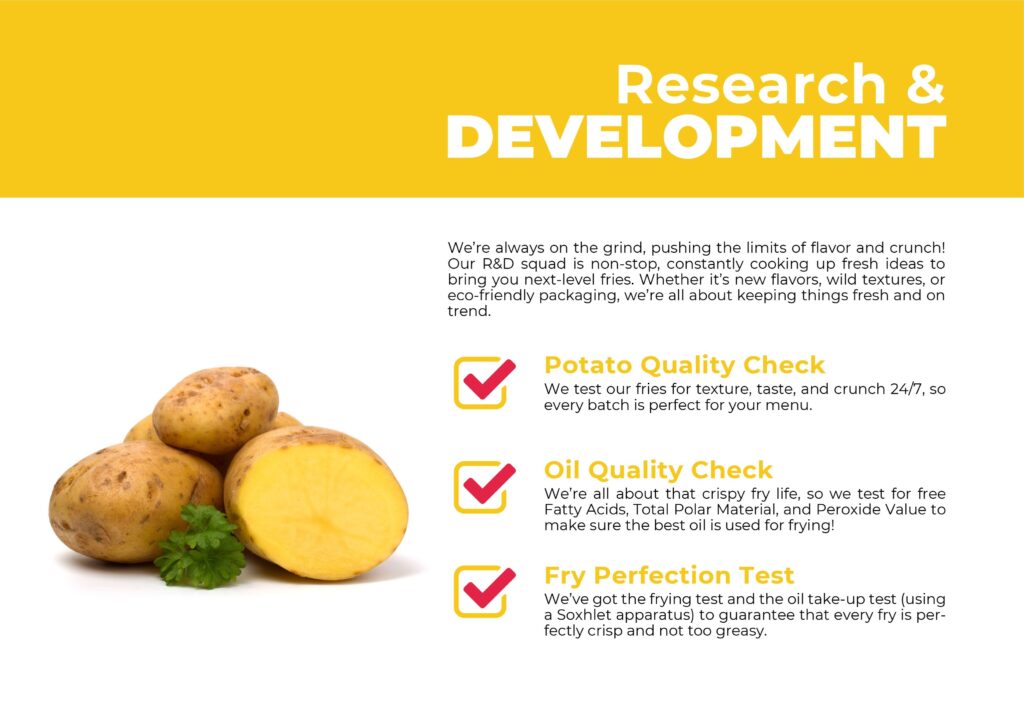 Research &
DEVELOPMENT

We're always on the grind, pushing the limits of flavor and crunch! Our R&D squad is non-stop, constantly cooking up fresh ideas to bring you next-level fries. Whether it's new flavors, wild textures, or eco-friendly packaging, we're all about keeping things fresh and on trend.

Potato Quality Check
We test our fries for texture, taste, and crunch 24/7, so every batch is perfect for your menu.

Oil Quality Check
We're all about that crispy fry life, so we test for free Fatty Acids, Total Polar Material, and Peroxide Value to make sure the best oil is used for frying!

Fry Perfection Test
We've got the frying test and the oil take-up test (using a Soxhlet apparatus) to guarantee that every fry is perfectly crisp and not too greasy.